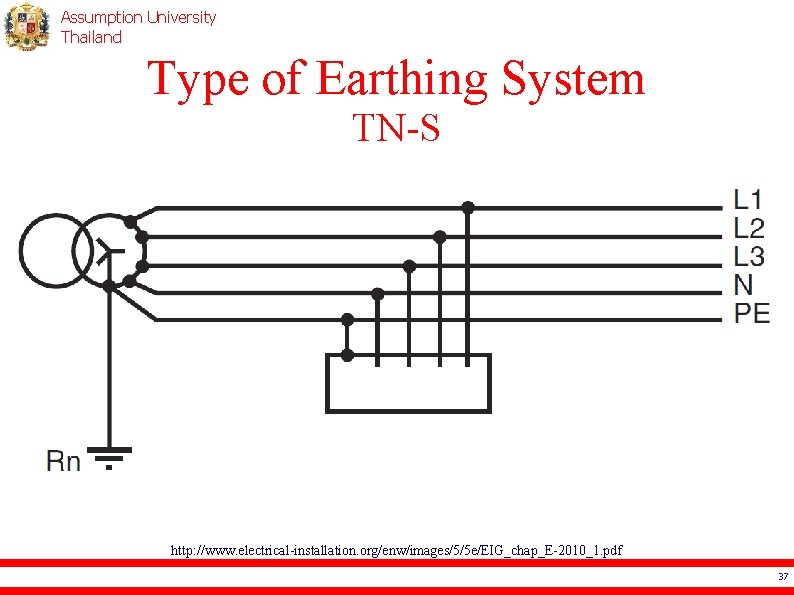 Assumption University
Thailand

Type of Earthing System
TN-S

L1
L2
L3
N
PE

Rn

http://www.electrical-installation.org/enw/images/5/5e/EIG_chap_E-2010_1.pdf

37